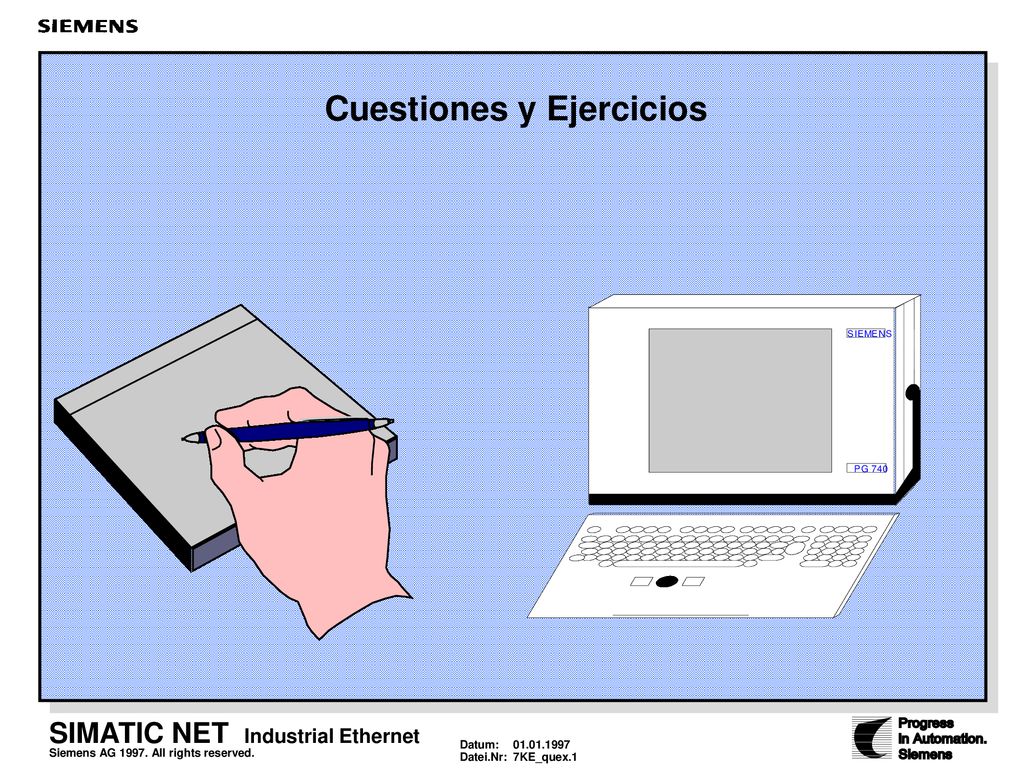 SIEMENS

Cuestiones y Ejercicios

SIEMENS

PG 740

SIMATIC NET Industrial Ethernet
Siemens AG 1997. All rights reserved.

Datum: 01.01.1997
Datei.Nr: 7KE_quex.1

Progress
in Automation.
Siemens